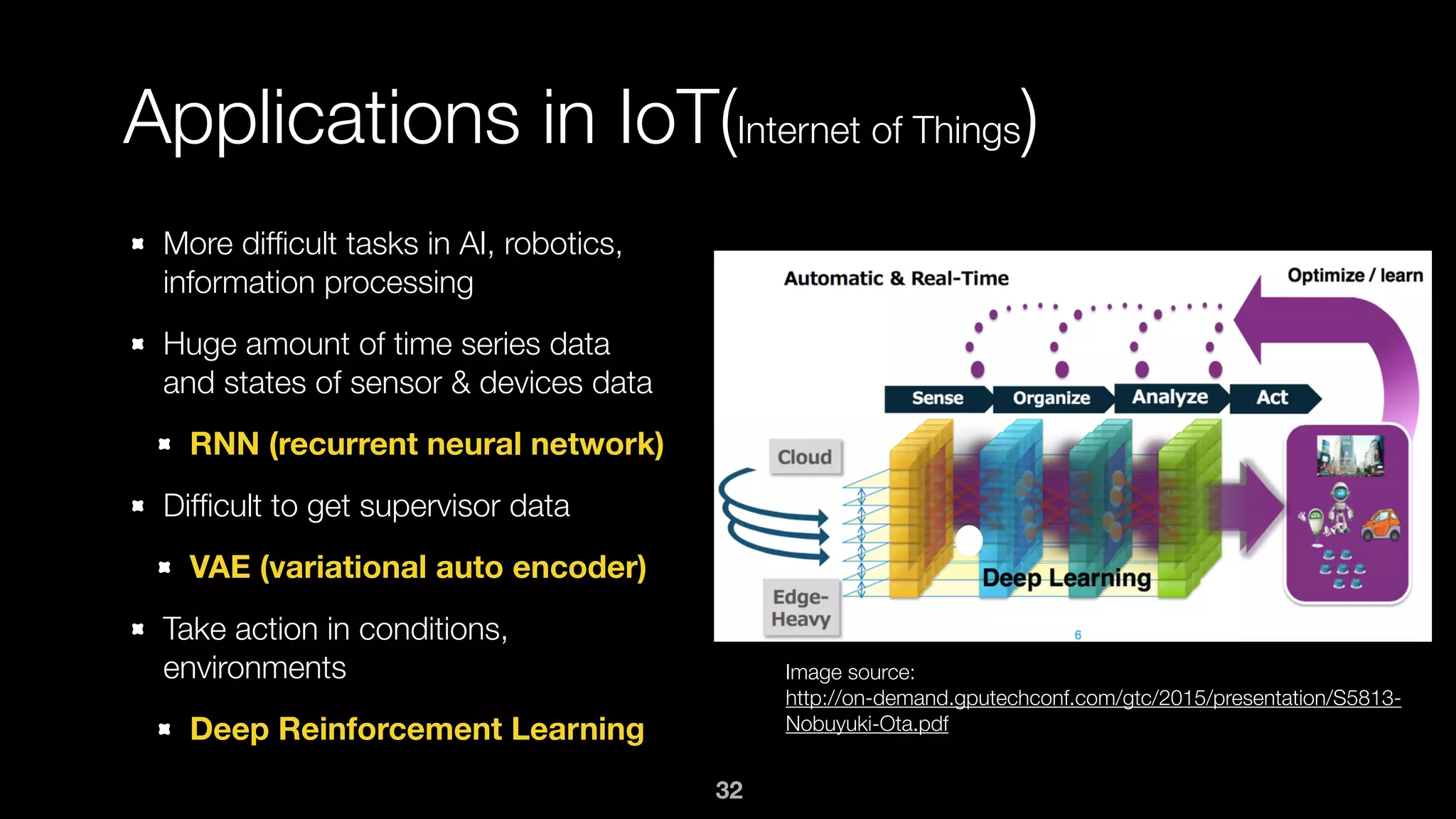 Applications in IoT(Internet of Things)

More difficult tasks in AI, robotics, information processing

Huge amount of time series data and states of sensor & devices data

RNN (recurrent neural network)

Difficult to get supervisor data

VAE (variational auto encoder)

Take action in conditions, environments

Deep Reinforcement Learning

Automatic & Real-Time

Optimize / learn

Sense

Organize

Analyze

Act

Cloud

Edge-Heavy

Deep Learning

6

Image source: http://on-demand.gputechconf.com/gtc/2015/presentation/S5813-Nobuyuki-Ota.pdf

32